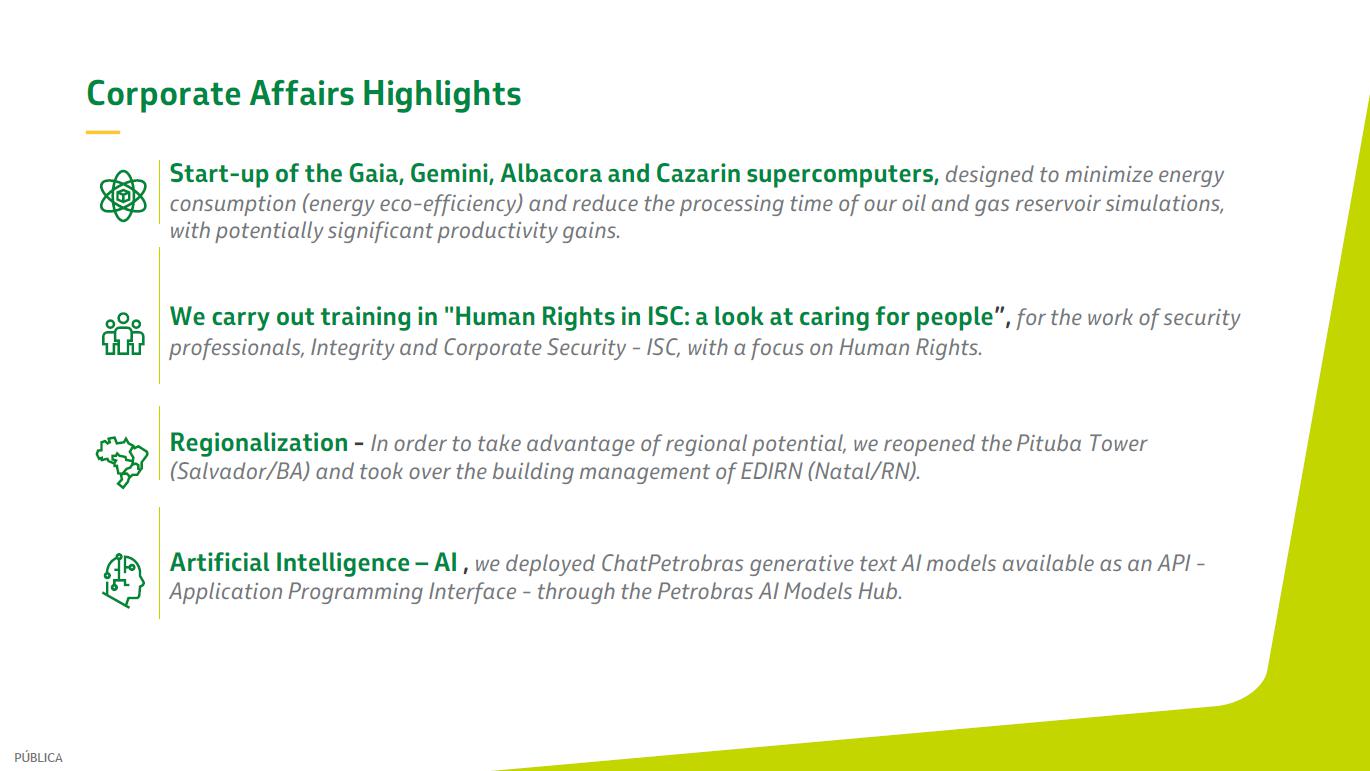 Corporate Affairs Highlights

Start-up of the Gaia, Gemini, Albacora and Cazarin supercomputers, designed to minimize energy consumption (energy eco-efficiency) and reduce the processing time of our oil and gas reservoir simulations, with potentially significant productivity gains.

We carry out training in "Human Rights in ISC: a look at caring for people", for the work of security professionals, Integrity and Corporate Security - ISC, with a focus on Human Rights.

Regionalization - In order to take advantage of regional potential, we reopened the Pituba Tower (Salvador/BA) and took over the building management of EDIRN (Natal/RN).

Artificial Intelligence – AI , we deployed ChatPetrobras generative text AI models available as an API - Application Programming Interface - through the Petrobras AI Models Hub.

PÚBLICA